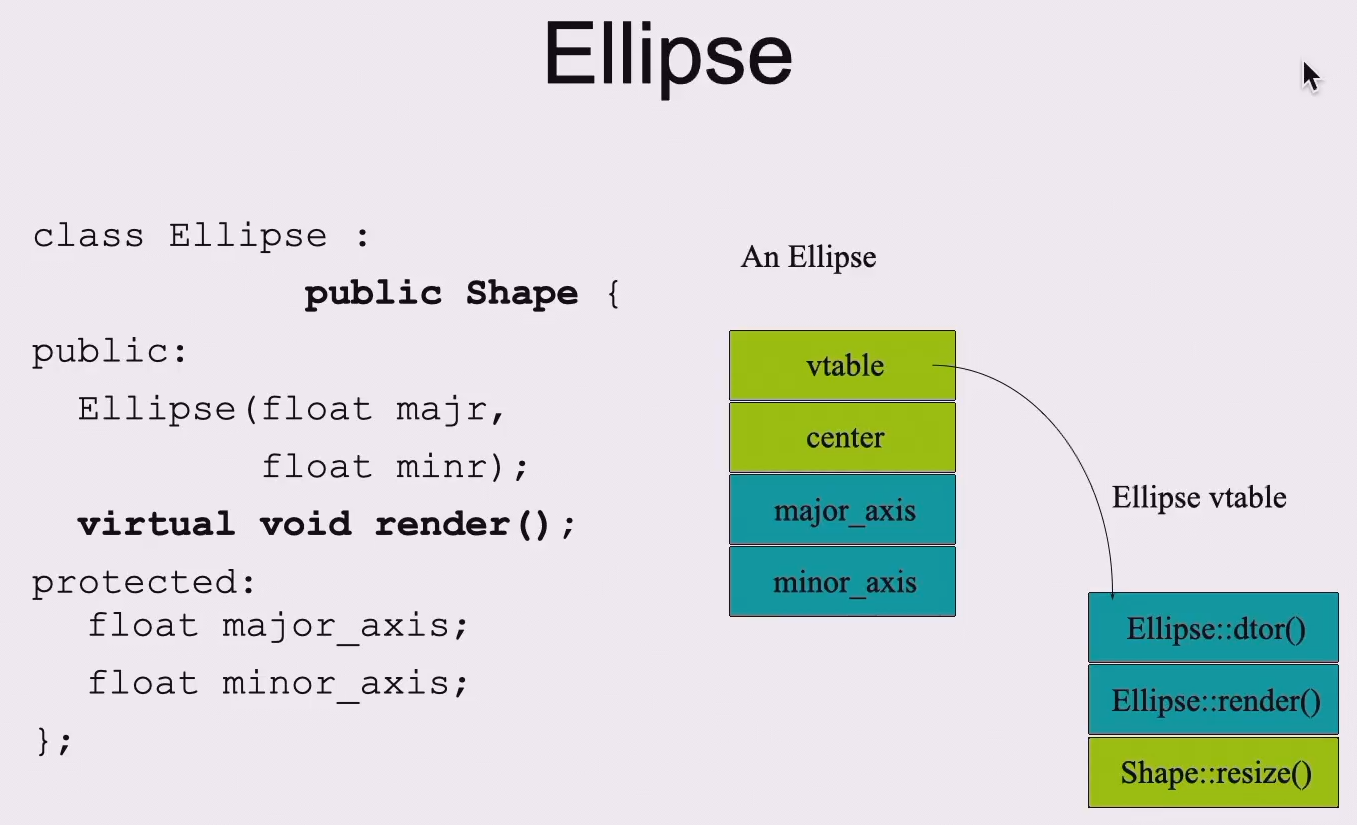 Ellipse

class Ellipse :
public Shape {
public:
Ellipse(float majr,
float minr);
virtual void render();
protected:
float major_axis;
float minor_axis;
};

An Ellipse

vtable
center
major_axis
minor_axis

Ellipse vtable

Ellipse::dtor()
Ellipse::render()
Shape::resize()